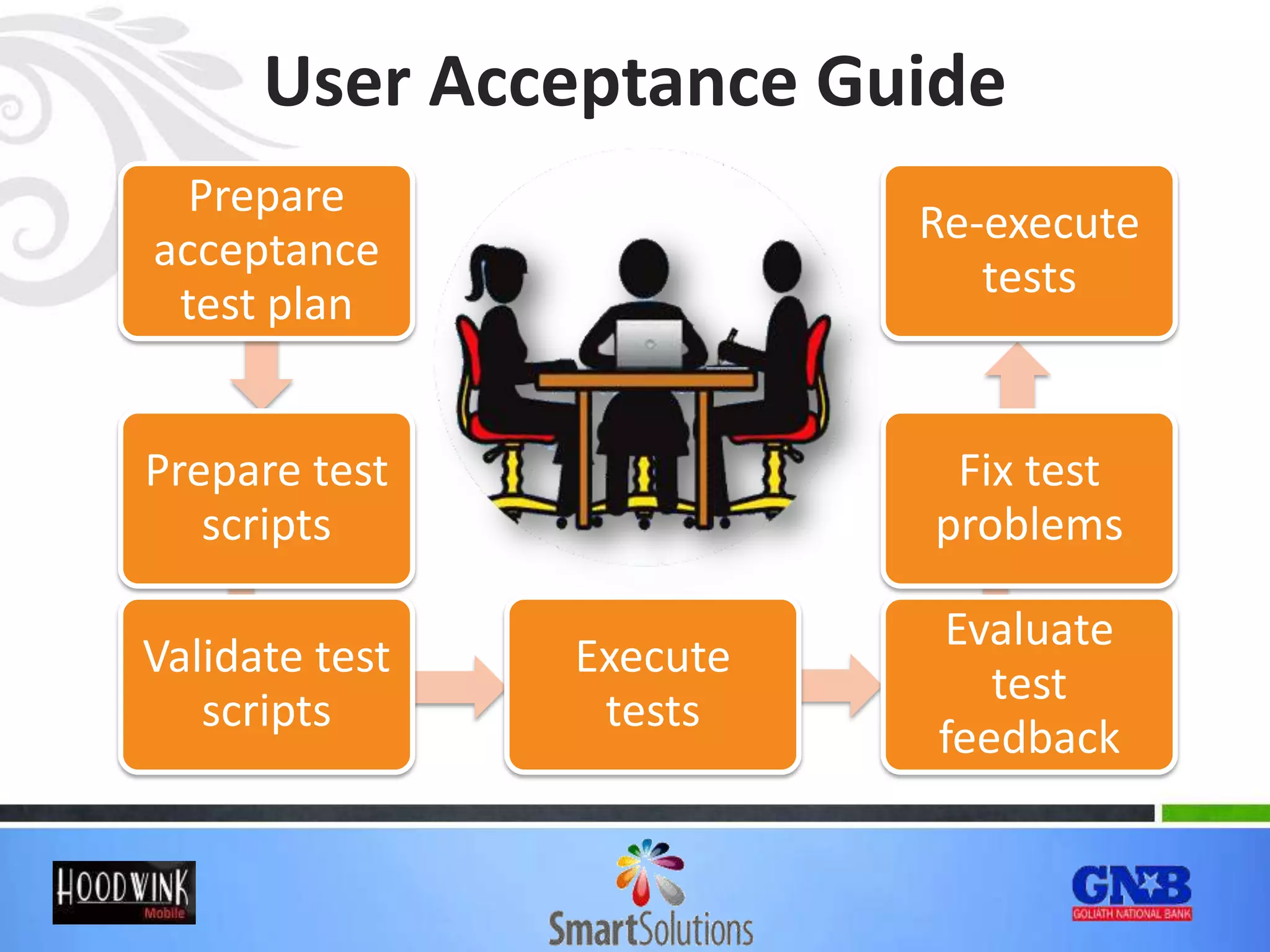 User Acceptance Guide

Prepare acceptance test plan

Prepare test scripts

Validate test scripts

Execute tests

Evaluate test feedback

Fix test problems

Re-execute tests

HOODWINK Mobile

SmartSolutions

GNB GOLIATH NATIONAL BANK